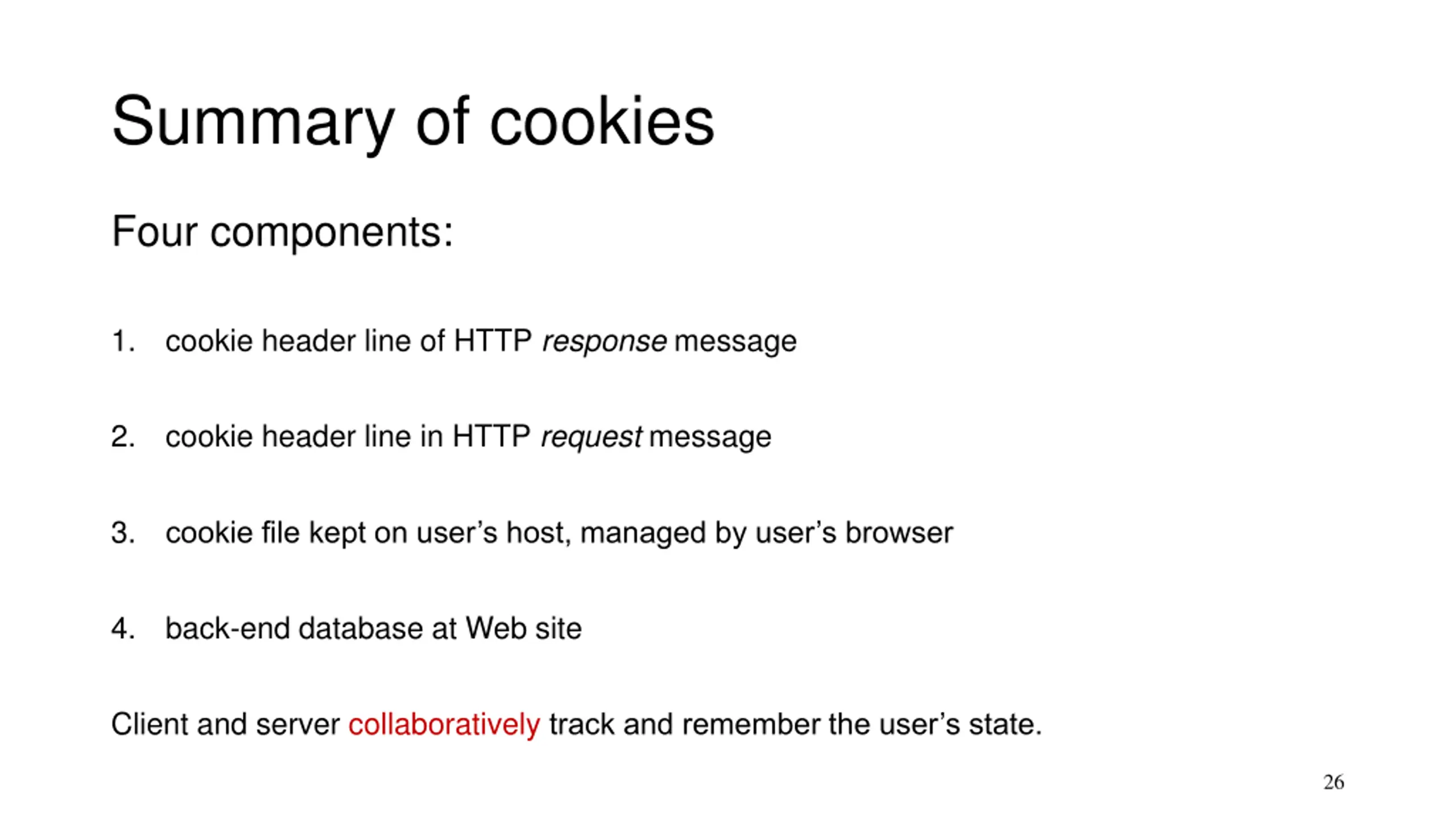 Summary of cookies

Four components:

1. cookie header line of HTTP response message

2. cookie header line in HTTP request message

3. cookie file kept on user’s host, managed by user’s browser

4. back-end database at Web site

Client and server collaboratively track and remember the user’s state.

26